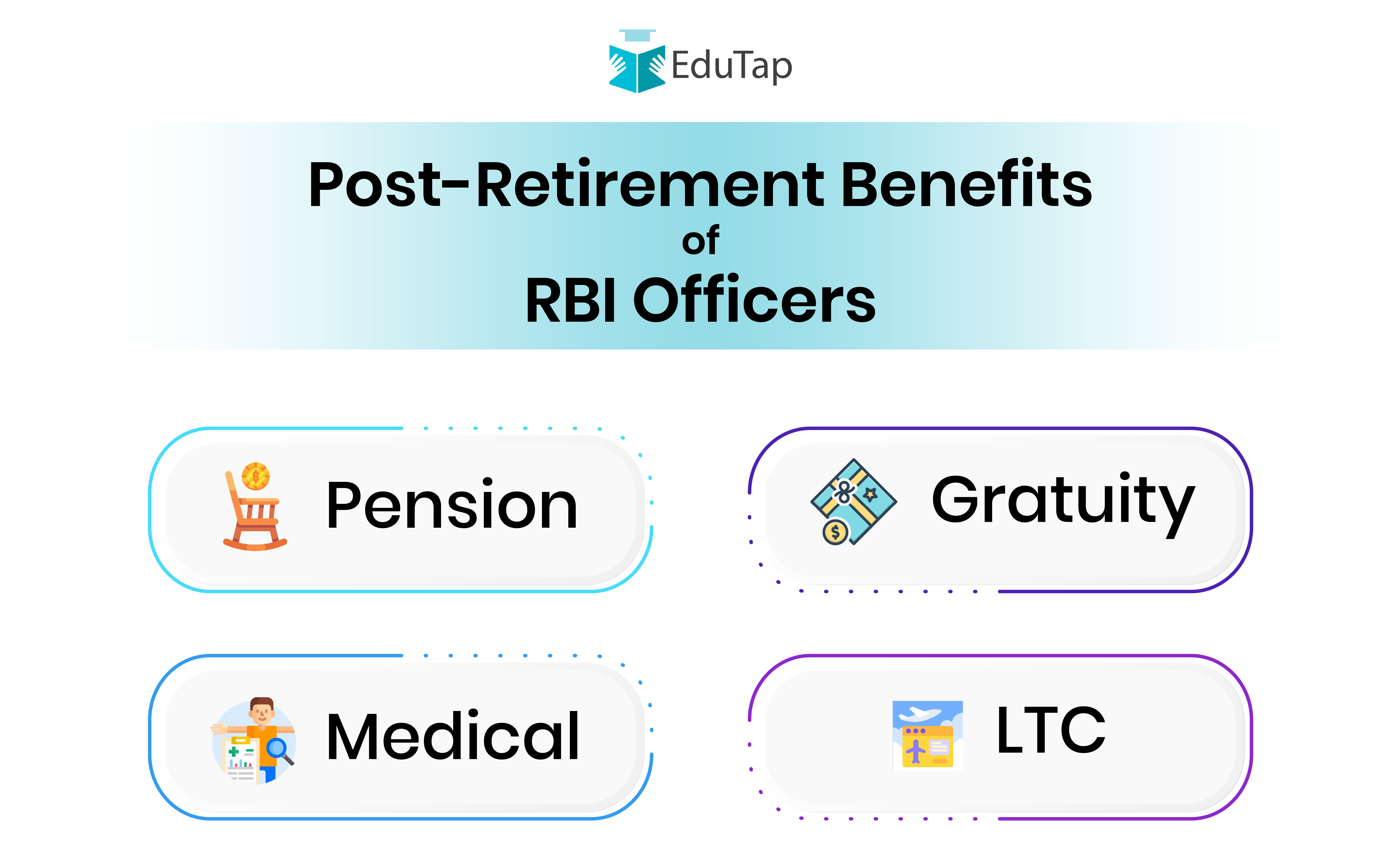 EduTap

Post-Retirement Benefits
of
RBI Officers

Pension

Gratuity

Medical

LTC